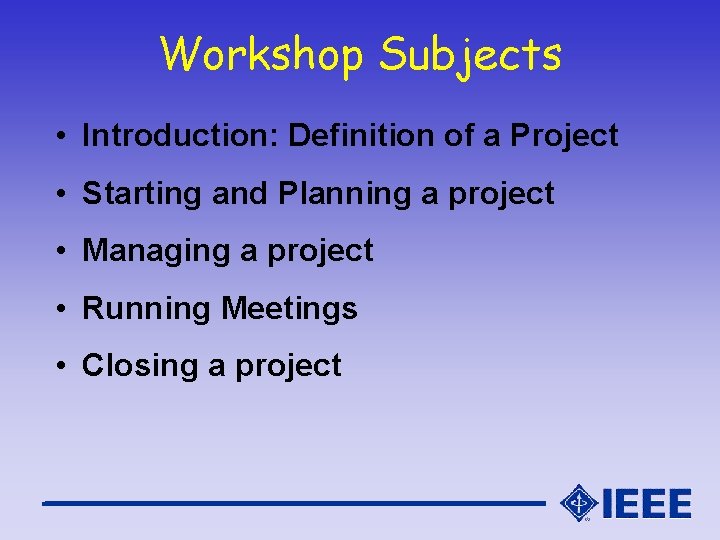 Workshop Subjects

• Introduction: Definition of a Project
• Starting and Planning a project
• Managing a project
• Running Meetings
• Closing a project

IEEE